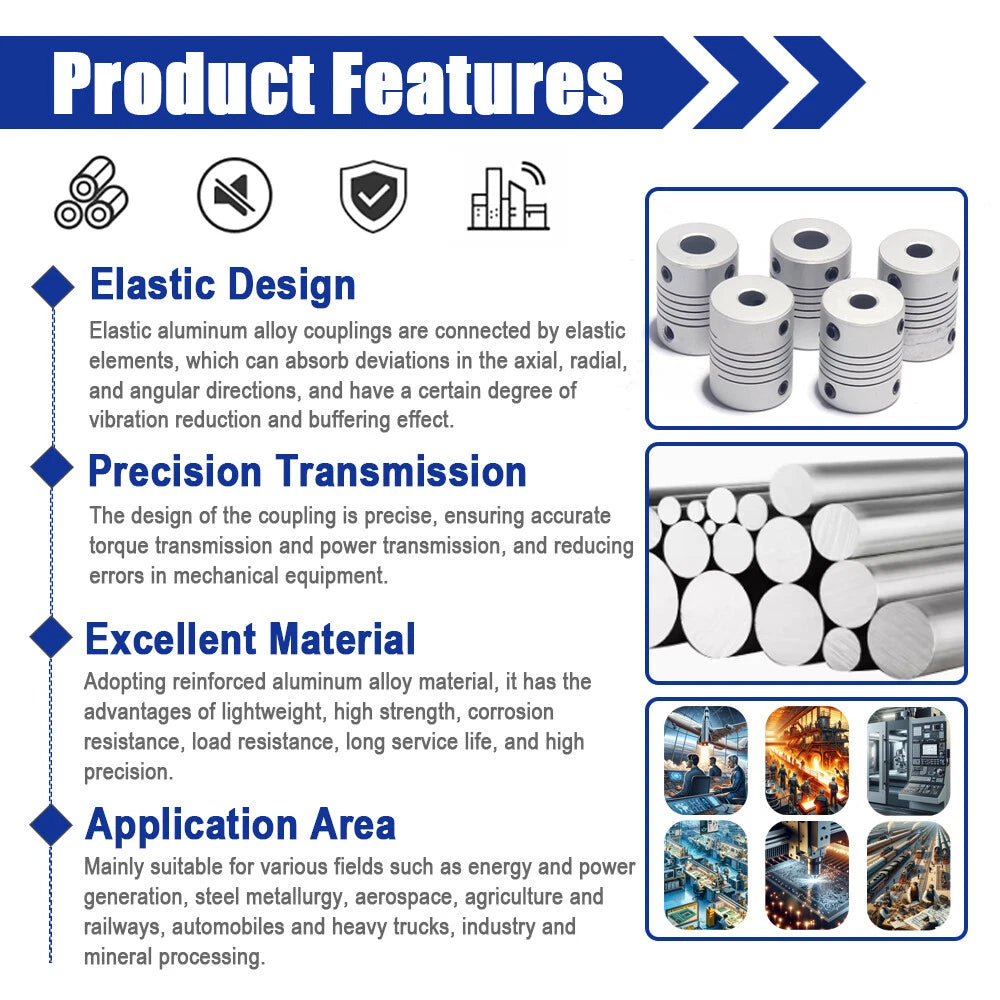 Product Features

Elastic Design

Elastic aluminum alloy couplings are connected by elastic elements, which can absorb deviations in the axial, radial, and angular directions, and have a certain degree of vibration reduction and buffering effect.

Precision Transmission

The design of the coupling is precise, ensuring accurate torque transmission and power transmission, and reducing errors in mechanical equipment.

Excellent Material

Adopting reinforced aluminum alloy material, it has the advantages of lightweight, high strength, corrosion resistance, load resistance, long service life, and high precision.

Application Area

Mainly suitable for various fields such as energy and power generation, steel metallurgy, aerospace, agriculture and railways, automobiles and heavy trucks, industry and mineral processing.